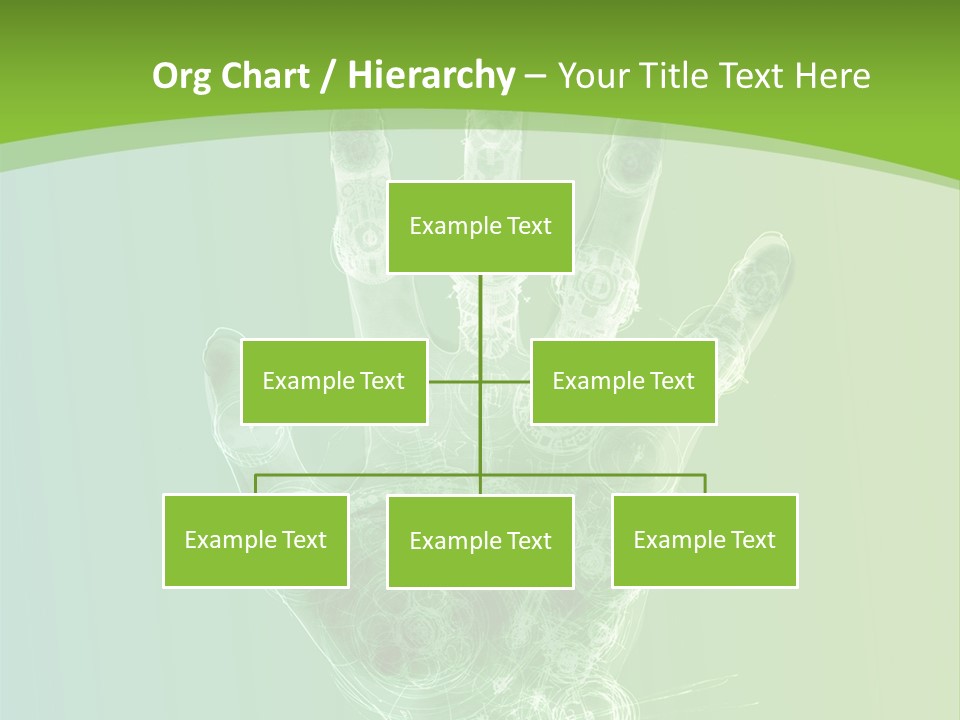 Org Chart / Hierarchy – Your Title Text Here

Example Text

Example Text

Example Text

Example Text

Example Text

Example Text